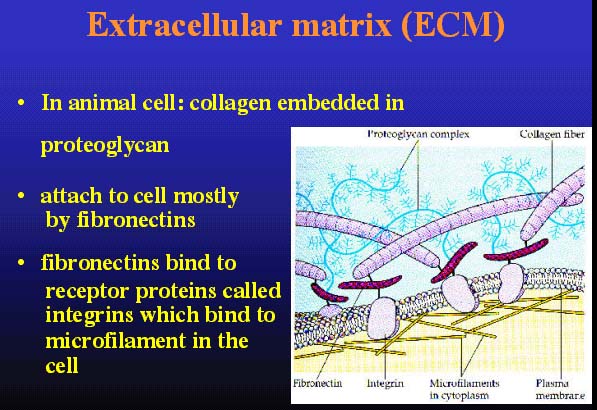 Extracellular matrix (ECM)

• In animal cell: collagen embedded in proteoglycan

• attach to cell mostly by fibronectins

• fibronectins bind to receptor proteins called integrins which bind to microfilament in the cell

Proteoglycan complex

Collagen fiber

Fibronectin

Integrin

Microfilaments in cytoplasm

Plasma membrane